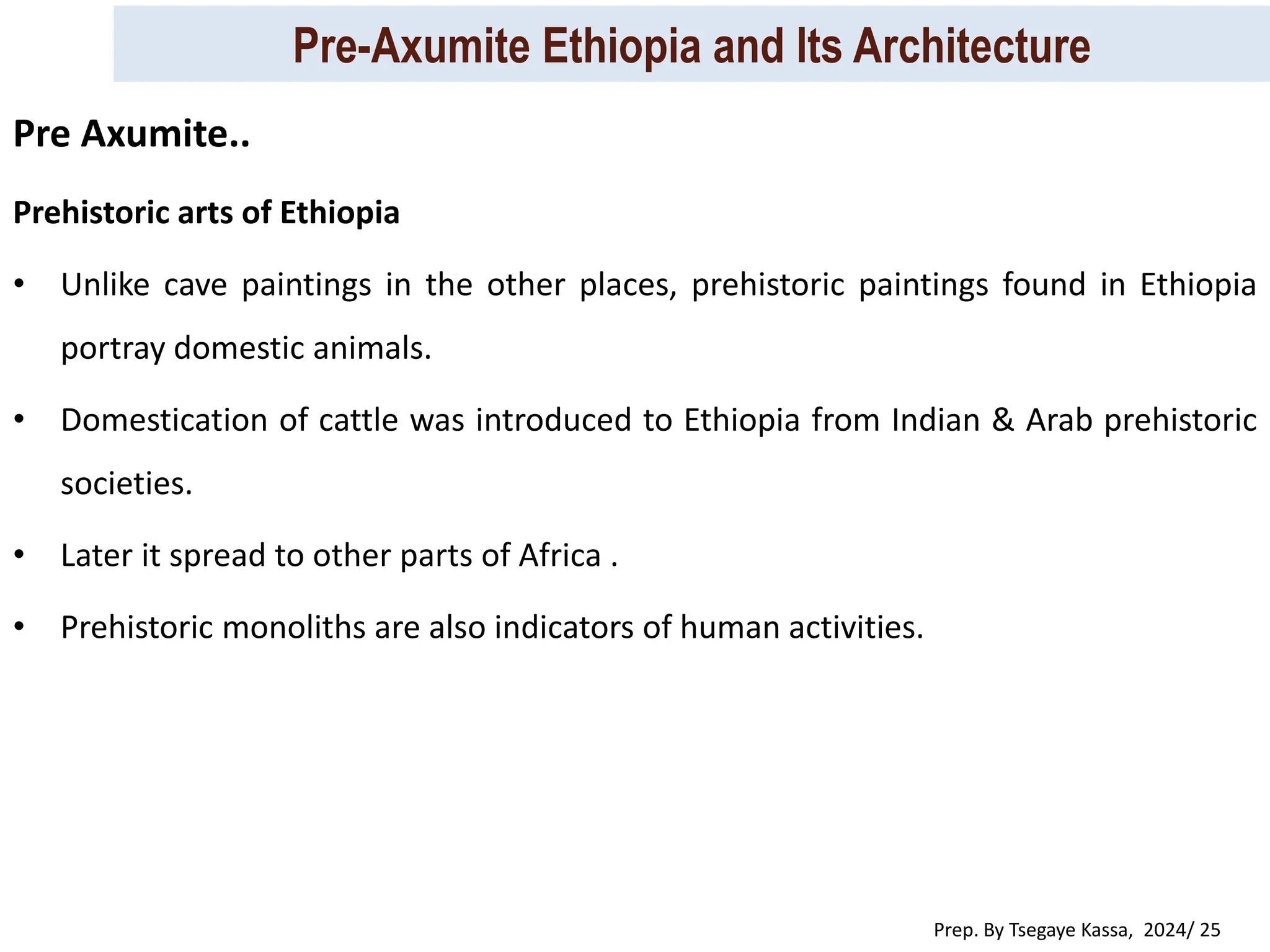 Pre-Axumite Ethiopia and Its Architecture

Pre Axumite..

Prehistoric arts of Ethiopia

• Unlike cave paintings in the other places, prehistoric paintings found in Ethiopia portray domestic animals.

• Domestication of cattle was introduced to Ethiopia from Indian & Arab prehistoric societies.

• Later it spread to other parts of Africa .

• Prehistoric monoliths are also indicators of human activities.

Prep. By Tsegaye Kassa, 2024/ 25